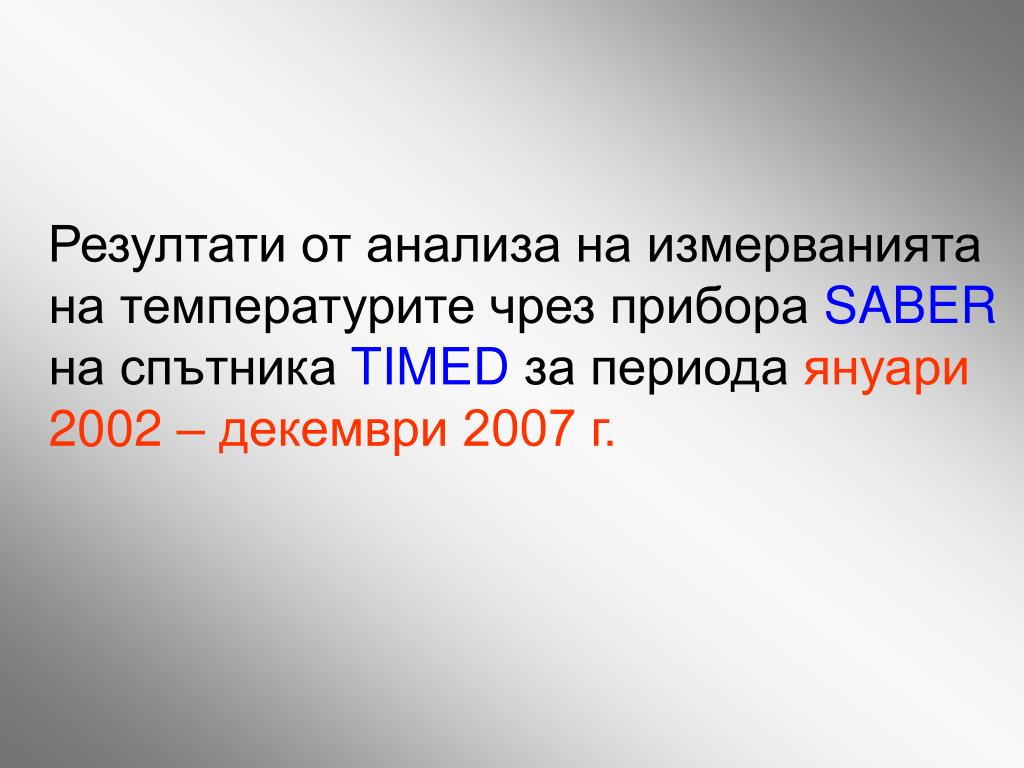 Резултати от анализа на измерванията на температурите чрез прибора SABER на спътника TIMED за периода януари 2002 – декември 2007 г.